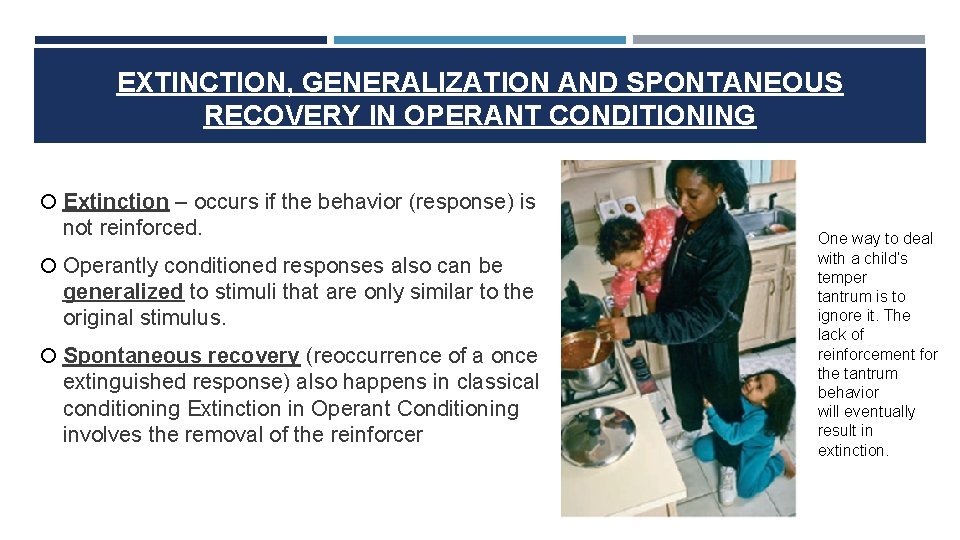 EXTINCTION, GENERALIZATION AND SPONTANEOUS RECOVERY IN OPERANT CONDITIONING

Extinction – occurs if the behavior (response) is not reinforced.

Operantly conditioned responses also can be generalized to stimuli that are only similar to the original stimulus.

Spontaneous recovery (reoccurrence of a once extinguished response) also happens in classical conditioning Extinction in Operant Conditioning involves the removal of the reinforcer

One way to deal with a child's temper tantrum is to ignore it. The lack of reinforcement for the tantrum behavior will eventually result in extinction.